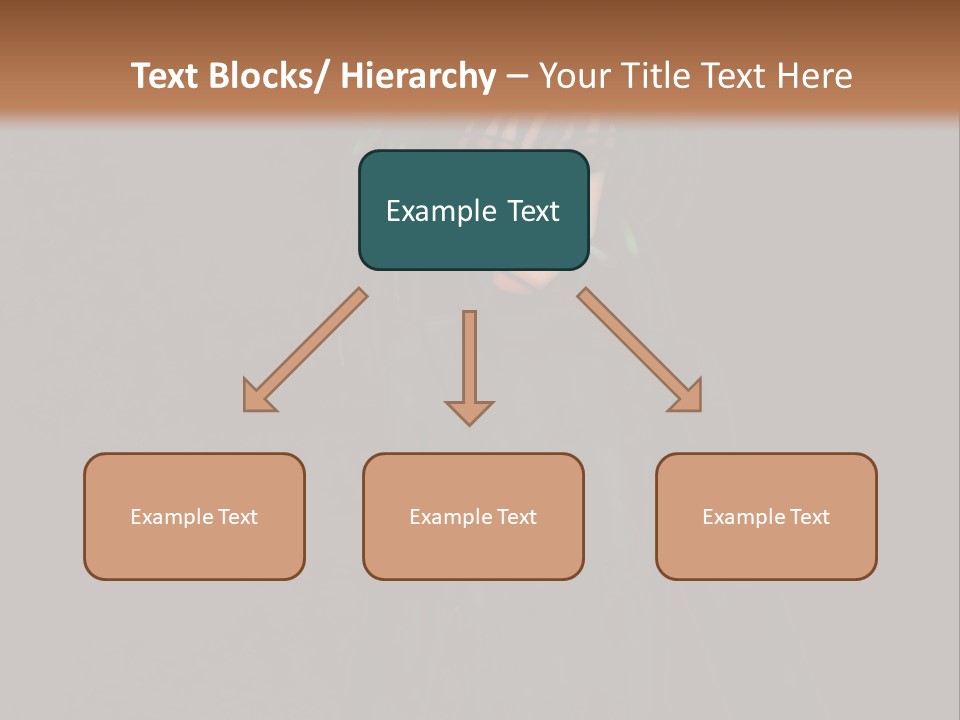 Text Blocks/ Hierarchy – Your Title Text Here

Example Text

Example Text

Example Text

Example Text